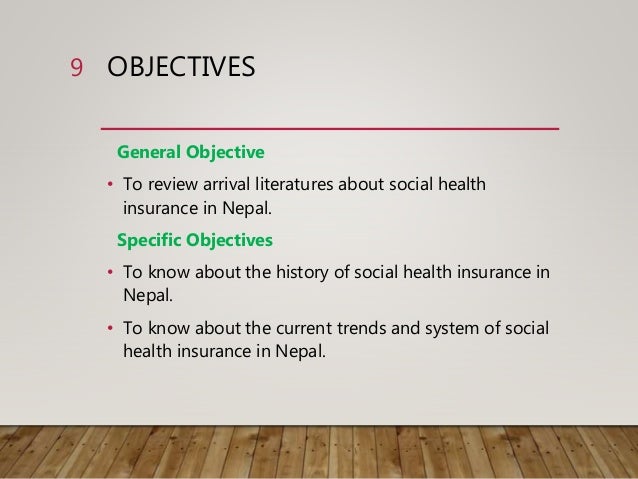 9 OBJECTIVES

General Objective

• To review arrival literatures about social health insurance in Nepal.

Specific Objectives

• To know about the history of social health insurance in Nepal.

• To know about the current trends and system of social health insurance in Nepal.